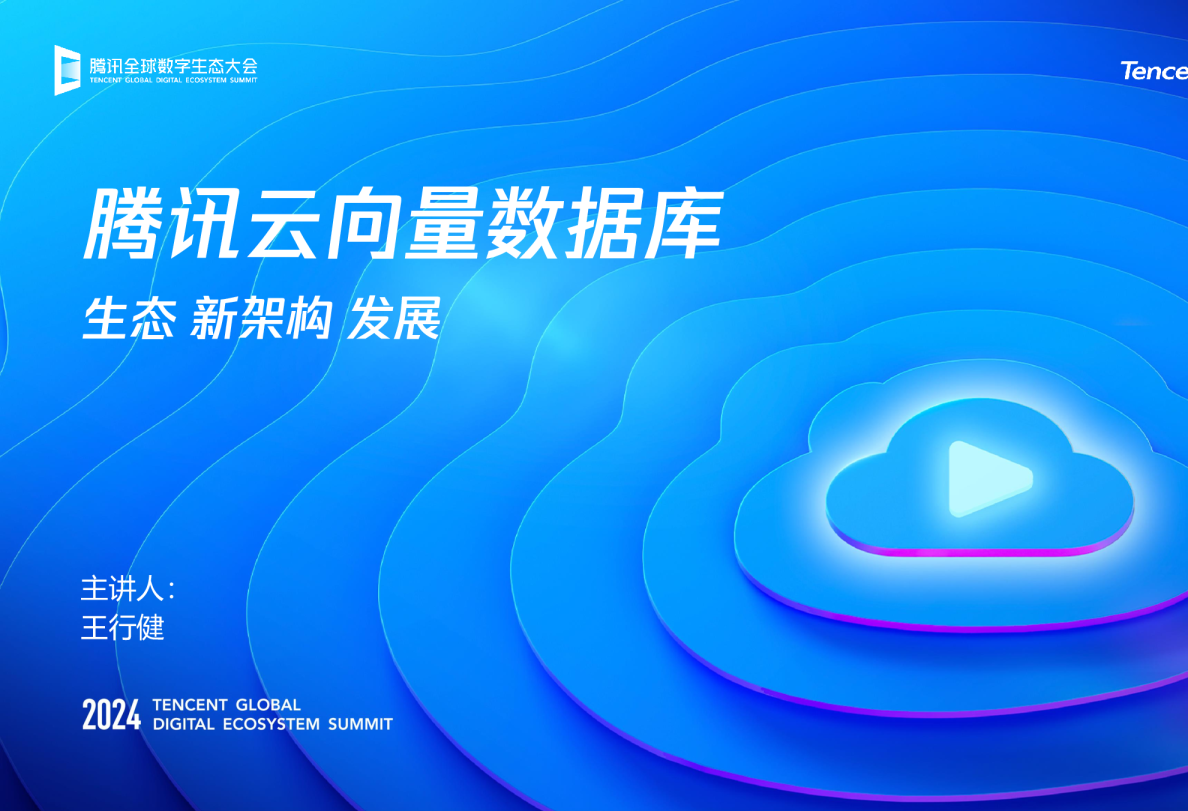 腾讯全球数字生态大会
TENCENT GLOBAL DIGITAL ECOSYSTEM SUMMIT

Tence

腾讯云向量数据库

生态 新架构 发展

主讲人：
王行健

2024 TENCENT GLOBAL DIGITAL ECOSYSTEM SUMMIT